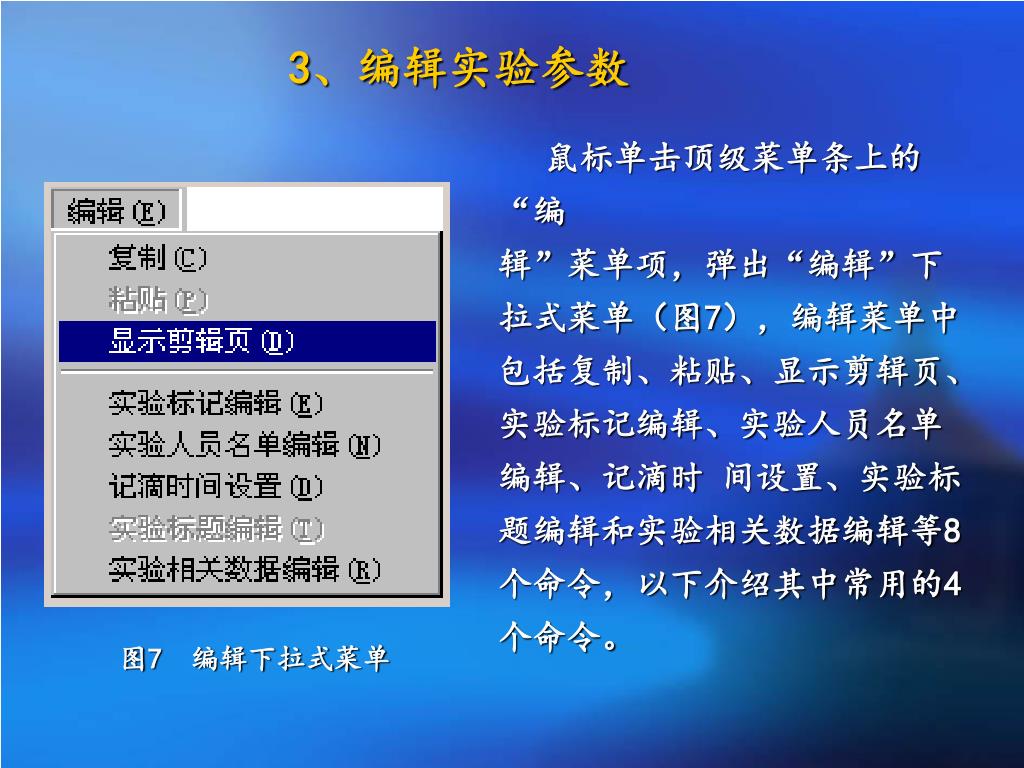 3、编辑实验参数

编辑(E)

复制(C)
粘贴(P)
显示剪辑页(D)
实验标记编辑(E)
实验人员名单编辑(N)
记滴时间设置(D)
实验标题编辑(T)
实验相关数据编辑(R)

图7 编辑下拉式菜单

鼠标单击顶级菜单条上的“编辑”菜单项，弹出“编辑”下拉式菜单（图7），编辑菜单中包括复制、粘贴、显示剪辑页、实验标记编辑、实验人员名单编辑、记滴时 间设置、实验标题编辑和实验相关数据编辑等8个命令，以下介绍其中常用的4个命令。